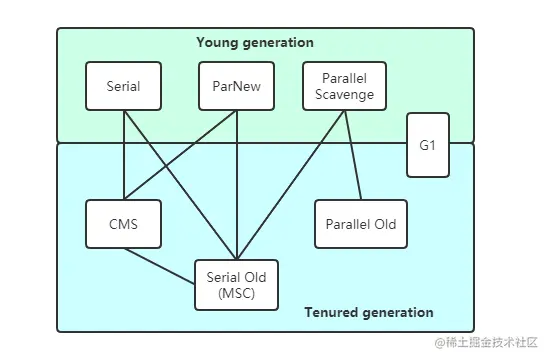 Young generation

Serial

ParNew

Parallel Scavenge

G1

CMS

Parallel Old

Serial Old (MSC)

Tenured generation

@稀土掘金技术社区